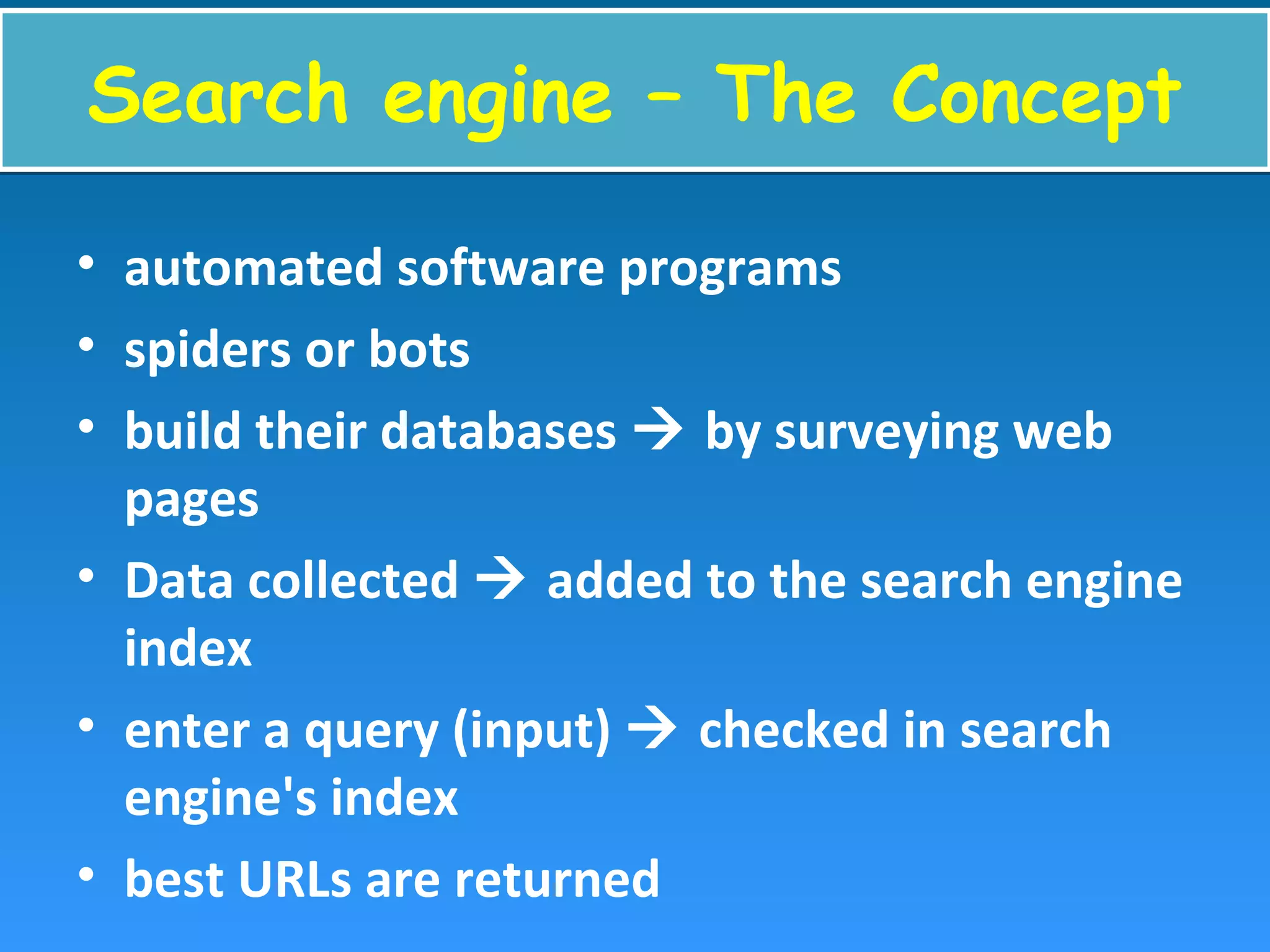 Search engine – The Concept

• automated software programs
• spiders or bots
• build their databases → by surveying web pages
• Data collected → added to the search engine index
• enter a query (input) → checked in search engine's index
• best URLs are returned